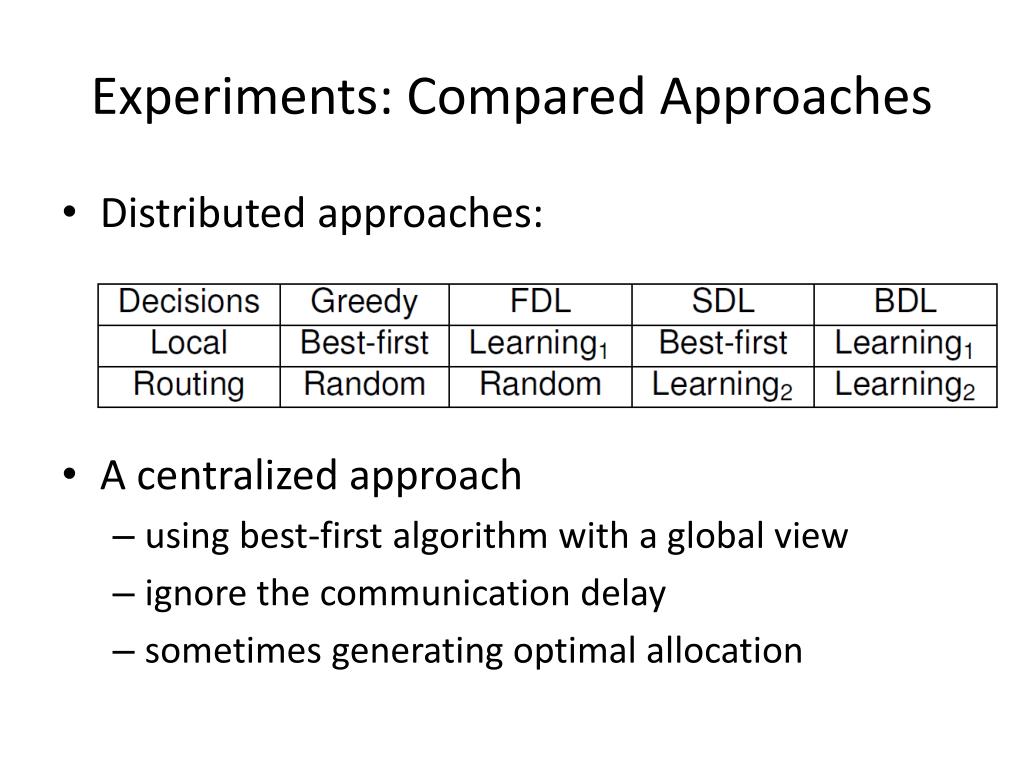 Experiments: Compared Approaches

• Distributed approaches:

| Decisions | Greedy | FDL | SDL | BDL |
|---|---|---|---|---|
| Local | Best-first | Learning$_1$ | Best-first | Learning$_1$ |
| Routing | Random | Random | Learning$_2$ | Learning$_2$ |

• A centralized approach
– using best-first algorithm with a global view
– ignore the communication delay
– sometimes generating optimal allocation